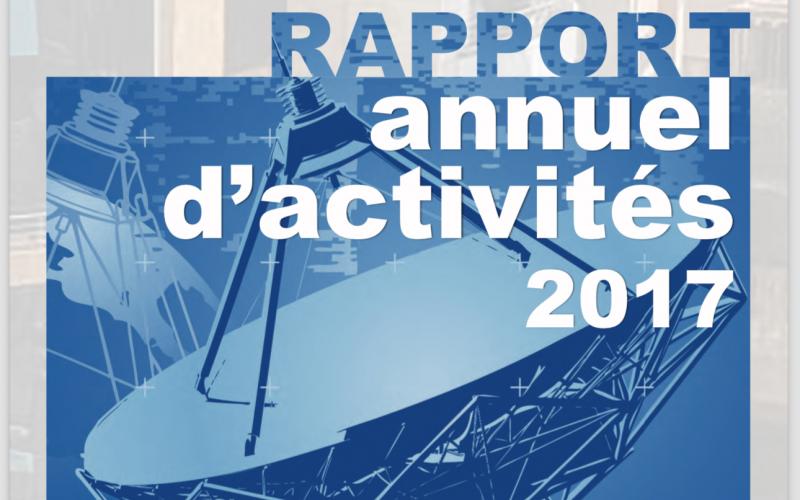 RAPPORT
annuel
d'activités
2017